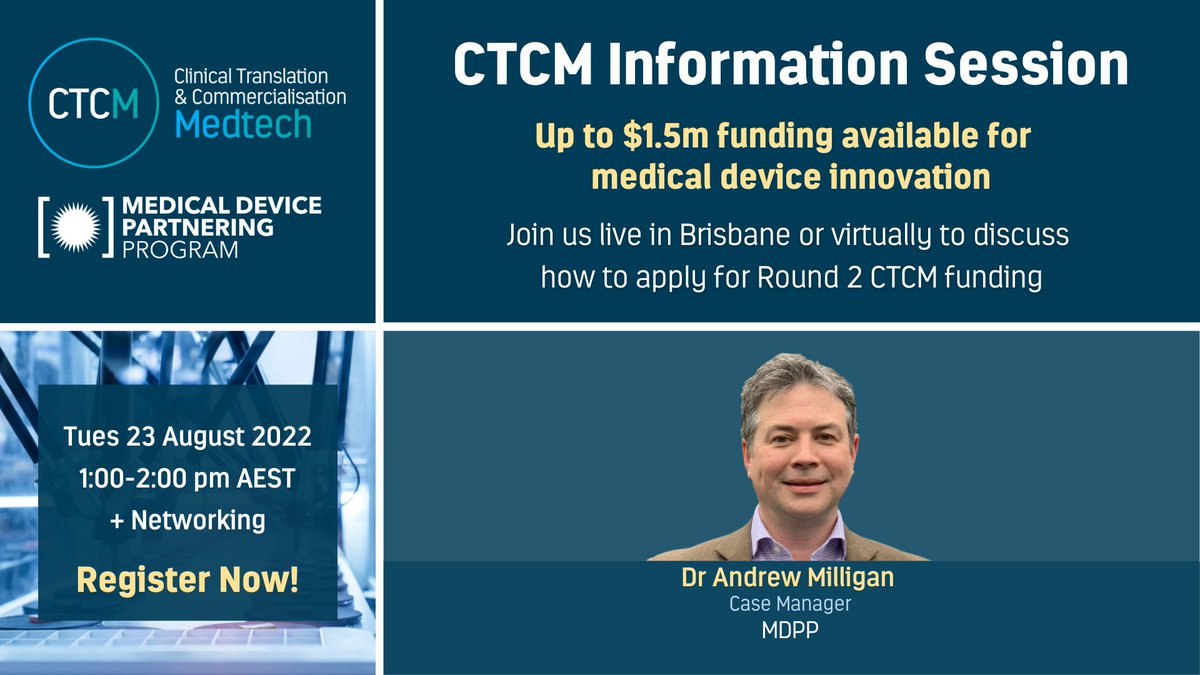 CTCM
Clinical Translation & Commercialisation Medtech

MEDICAL DEVICE PARTNERING PROGRAM

CTCM Information Session

Up to \$1.5m funding available for medical device innovation

Join us live in Brisbane or virtually to discuss how to apply for Round 2 CTCM funding

Tues 23 August 2022
1:00-2:00 pm AEST
+ Networking

Register Now!

Dr Andrew Milligan
Case Manager
MDPP